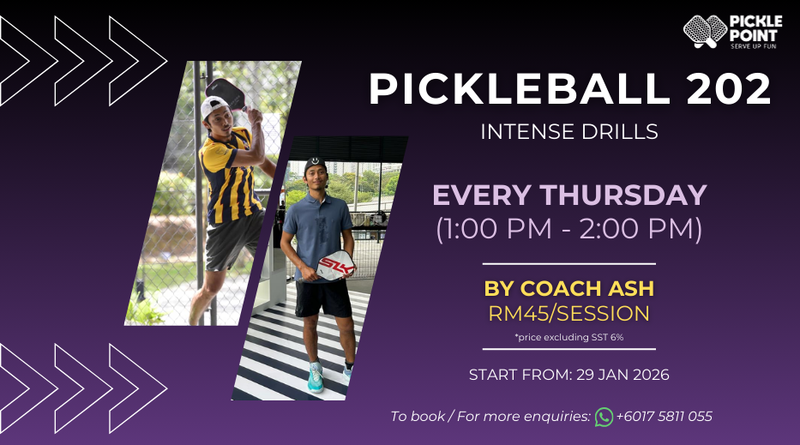 PICKLE POINT
SERVE UP FUN

PICKLEBALL 202
INTENSE DRILLS

EVERY THURSDAY
(1:00 PM - 2:00 PM)

BY COACH ASH
RM45/SESSION
*price excluding SST 6%

START FROM: 29 JAN 2026

To book / For more enquiries: +6017 5811 055

SLK